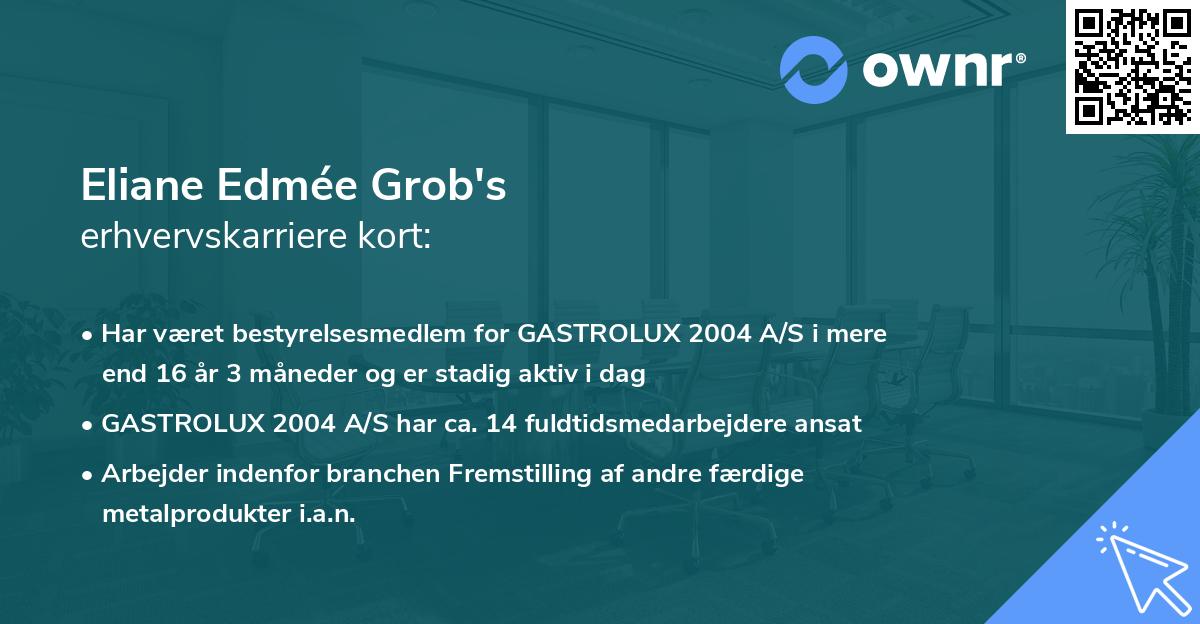 ownr®

Eliane Edmée Grob's
erhvervskarriere kort:

• Har været bestyrelsesmedlem for GASTROLUX 2004 A/S i mere end 16 år 3 måneder og er stadig aktiv i dag
• GASTROLUX 2004 A/S har ca. 14 fuldtidsmedarbejdere ansat
• Arbejder indenfor branchen Fremstilling af andre færdige metalprodukter i.a.n.